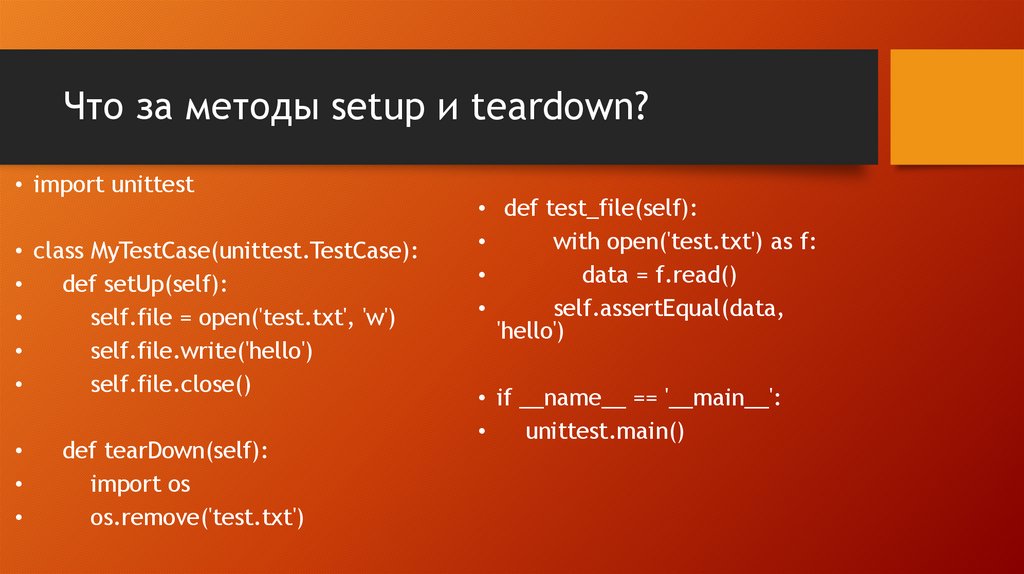 Что за методы setup и teardown?

• import unittest

• class MyTestCase(unittest.TestCase):
• def setUp(self):
• self.file = open('test.txt', 'w')
• self.file.write('hello')
• self.file.close()

• def tearDown(self):
• import os
• os.remove('test.txt')

• def test_file(self):
• with open('test.txt') as f:
• data = f.read()
• self.assertEqual(data, 'hello')

• if __name__ == '__main__':
• unittest.main()